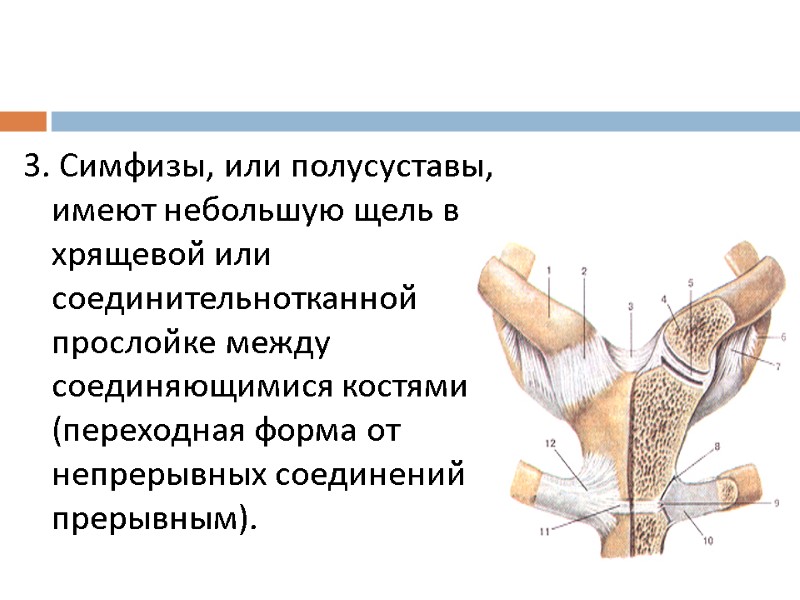 3. Симфизы, или полусуставы, имеют небольшую щель в хрящевой или соединительнотканной прослойке между соединяющимися костями (переходная форма от непрерывных соединений прерывным).

1
2
3
4
5
6
7
8
9
10
11
12